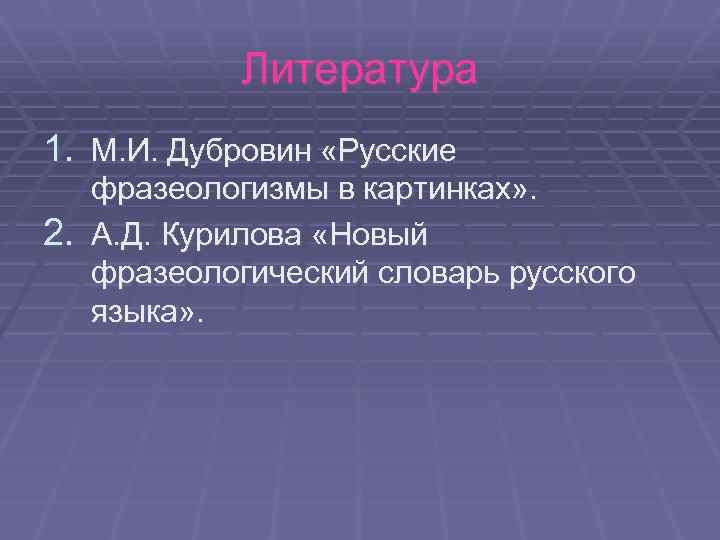 Литература

1. М.И. Дубровин «Русские фразеологизмы в картинках».
2. А.Д. Курилова «Новый фразеологический словарь русского языка».